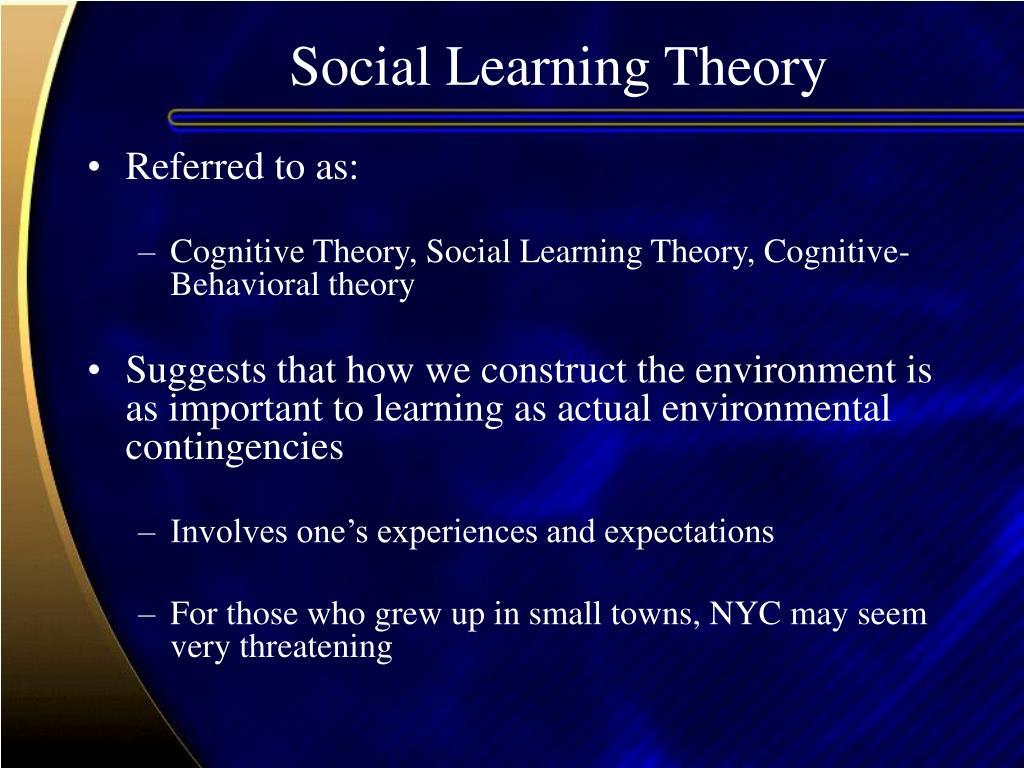 Social Learning Theory

• Referred to as:

– Cognitive Theory, Social Learning Theory, Cognitive-Behavioral theory

• Suggests that how we construct the environment is as important to learning as actual environmental contingencies

– Involves one’s experiences and expectations

– For those who grew up in small towns, NYC may seem very threatening